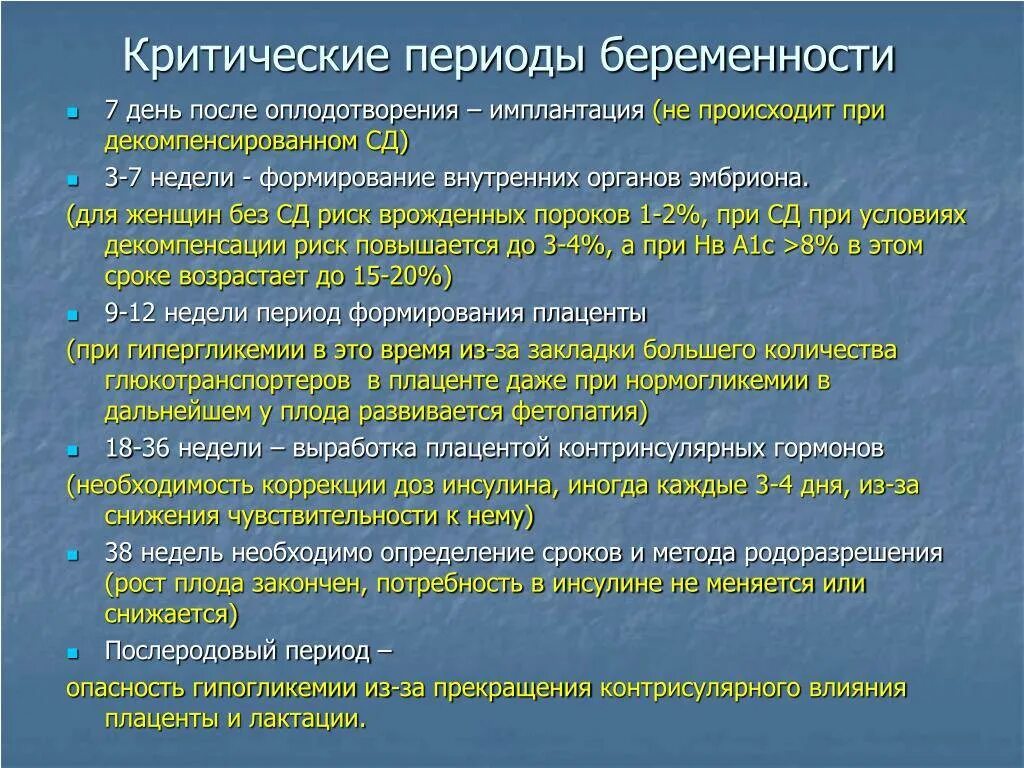 Критические периоды беременности

7 день после оплодотворения – имплантация (не происходит при декомпенсированном СД)

3-7 недели - формирование внутренних органов эмбриона.

(для женщин без СД риск врожденных пороков 1-2%, при СД при условиях декомпенсации риск повышается до 3-4%, а при Нв А1с >8% в этом сроке возрастает до 15-20%)

9-12 недели период формирования плаценты

(при гипергликемии в это время из-за закладки большего количества глюкотранспортеров в плаценте даже при нормогликемии в дальнейшем у плода развивается фетопатия)

18-36 недели – выработка плацентой контринсулярных гормонов

(необходимость коррекции доз инсулина, иногда каждые 3-4 дня, из-за снижения чувствительности к нему)

38 недель необходимо определение сроков и метода родоразрешения (рост плода закончен, потребность в инсулине не меняется или снижается)

Послеродовый период –

опасность гипогликемии из-за прекращения контрисулярного влияния плаценты и лактации.